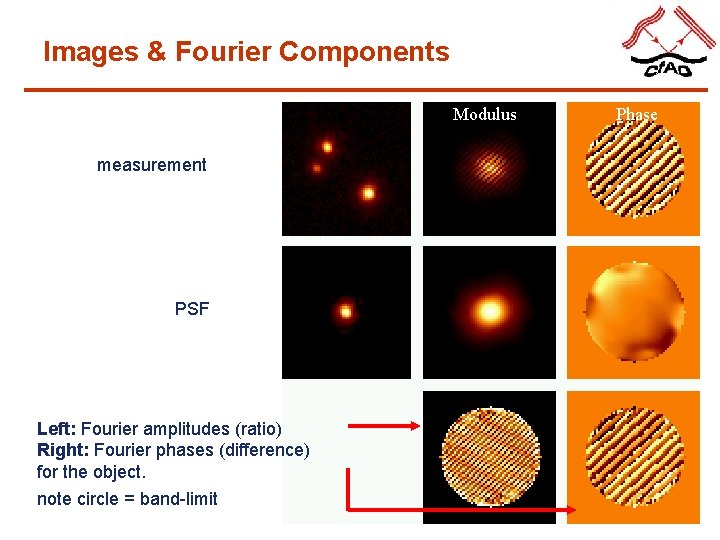 Images & Fourier Components

CfAO

Modulus

Phase

measurement

PSF

**Left:** Fourier amplitudes (ratio)
**Right:** Fourier phases (difference) for the object.

note circle = band-limit